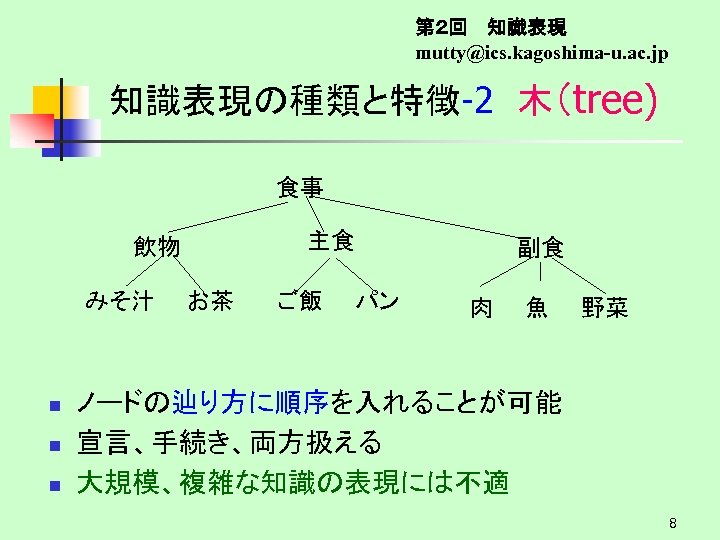 第2回　知識表現
mutty@ics.kagoshima-u.ac.jp

知識表現の種類と特徴-2　木（tree)

食事

飲物　主食　副食

みそ汁　お茶　ご飯　パン　肉　魚　野菜

■ ノードの辿り方に順序を入れることが可能
■ 宣言、手続き、両方扱える
■ 大規模、複雑な知識の表現には不適

8